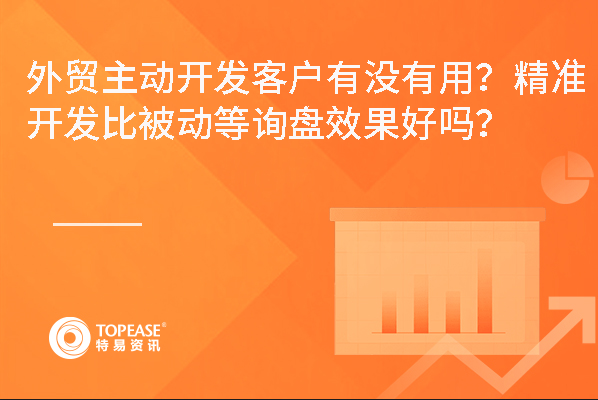 外贸主动开发客户有没有用？精准开发比被动等询盘效果好吗？

TOPEASE®
特易资讯